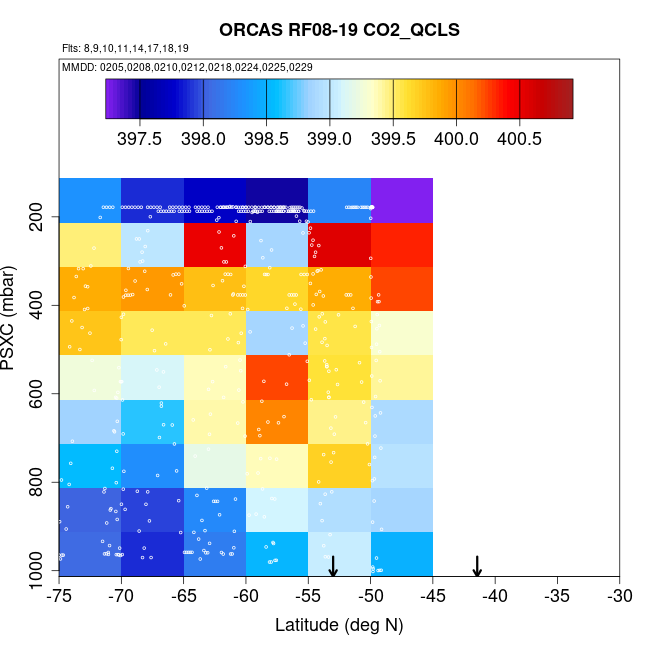 ORCAS RF08-19 CO2_QCLS

Flts: 8,9,10,11,14,17,18,19

MMDD: 0205,0208,0210,0212,0218,0224,0225,0229

397.5 398.0 398.5 399.0 399.5 400.0 400.5

PSXC (mbar)

200
400
600
800
1000

-75 -70 -65 -60 -55 -50 -45 -40 -35 -30

Latitude (deg N)